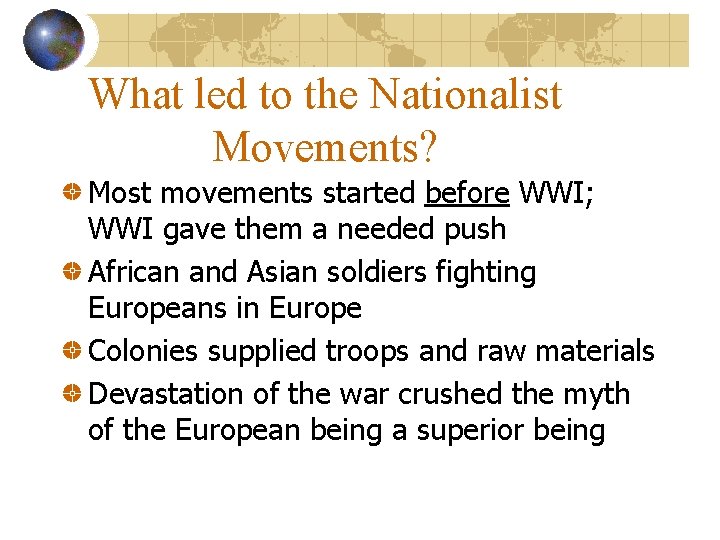 What led to the Nationalist Movements?

Most movements started before WWI; WWI gave them a needed push

African and Asian soldiers fighting Europeans in Europe

Colonies supplied troops and raw materials

Devastation of the war crushed the myth of the European being a superior being